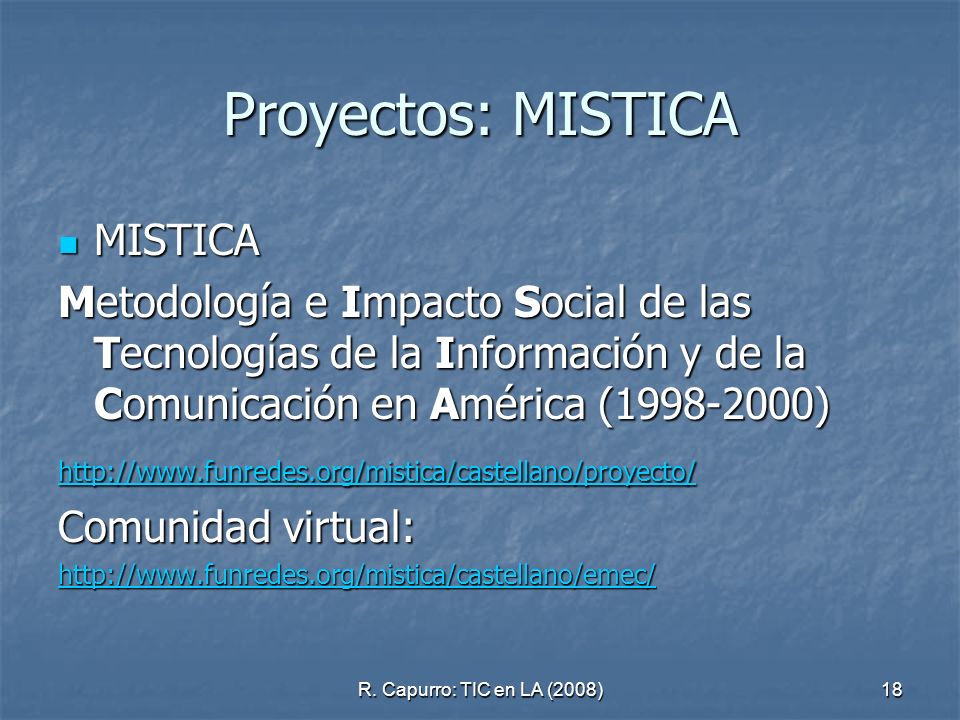 Proyectos: MISTICA

MISTICA

Metodología e Impacto Social de las Tecnologías de la Información y de la Comunicación en América (1998-2000)

http://www.funredes.org/mistica/castellano/proyecto/

Comunidad virtual:

http://www.funredes.org/mistica/castellano/emec/

R. Capurro: TIC en LA (2008)

18